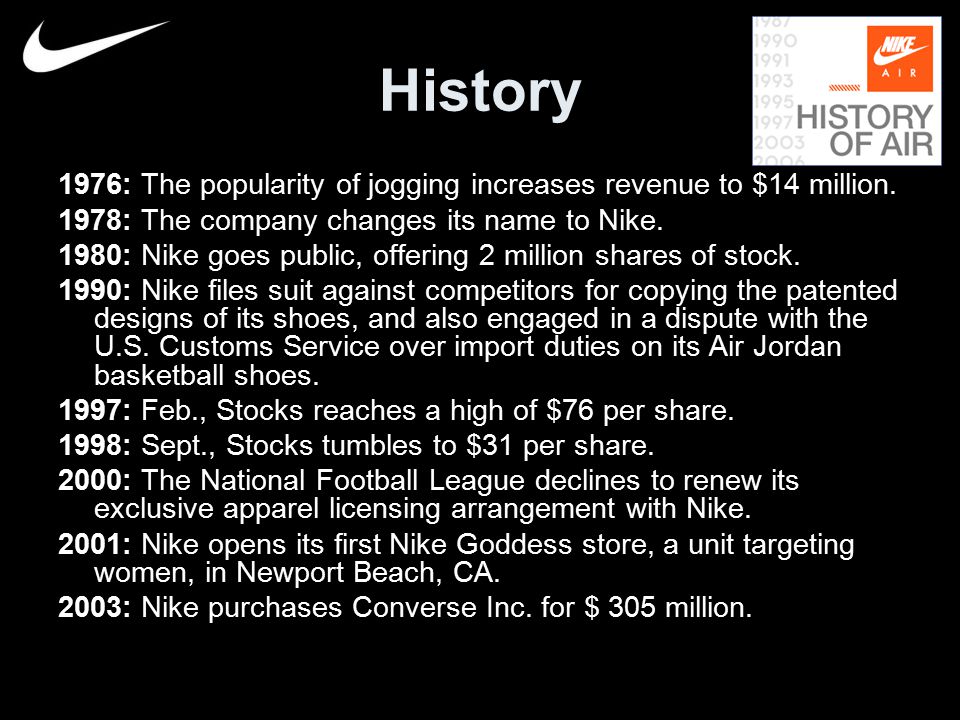 History

1987
1990
1991
1993
1995
1997
2003
2006

NIKE AIR

HISTORY OF AIR

1976: The popularity of jogging increases revenue to $14 million.

1978: The company changes its name to Nike.

1980: Nike goes public, offering 2 million shares of stock.

1990: Nike files suit against competitors for copying the patented designs of its shoes, and also engaged in a dispute with the U.S. Customs Service over import duties on its Air Jordan basketball shoes.

1997: Feb., Stocks reaches a high of $76 per share.

1998: Sept., Stocks tumbles to $31 per share.

2000: The National Football League declines to renew its exclusive apparel licensing arrangement with Nike.

2001: Nike opens its first Nike Goddess store, a unit targeting women, in Newport Beach, CA.

2003: Nike purchases Converse Inc. for $ 305 million.